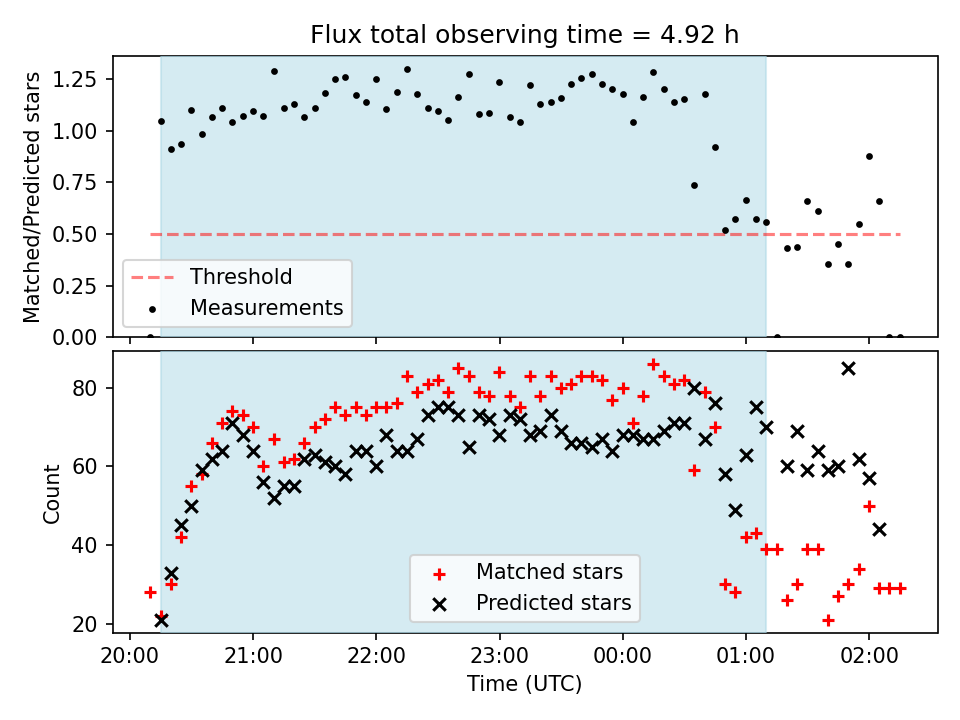 Flux total observing time = 4.92 h

Matched/Predicted stars

1.25
1.00
0.75
0.50
0.25
0.00

Threshold
Measurements

Count

80
60
40
20

Matched stars
Predicted stars

20:00 21:00 22:00 23:00 00:00 01:00 02:00

Time (UTC)